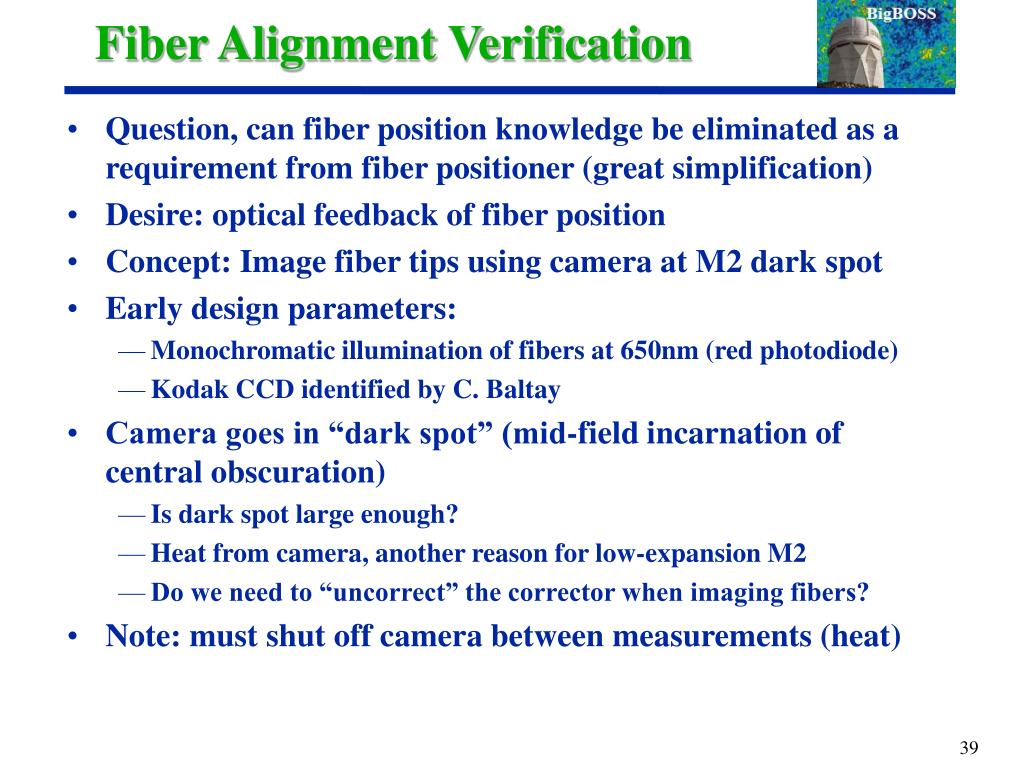 Fiber Alignment Verification

BigBOSS

• Question, can fiber position knowledge be eliminated as a requirement from fiber positioner (great simplification)
• Desire: optical feedback of fiber position
• Concept: Image fiber tips using camera at M2 dark spot
• Early design parameters:
— Monochromatic illumination of fibers at 650nm (red photodiode)
— Kodak CCD identified by C. Baltay
• Camera goes in “dark spot” (mid-field incarnation of central obscuration)
— Is dark spot large enough?
— Heat from camera, another reason for low-expansion M2
— Do we need to “uncorrect” the corrector when imaging fibers?
• Note: must shut off camera between measurements (heat)

39